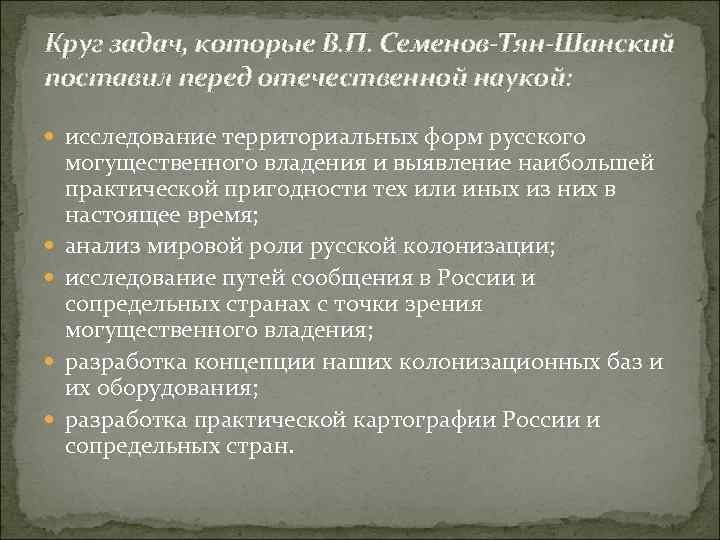 Круг задач, которые В.П. Семенов-Тян-Шанский поставил перед отечественной наукой:

исследование территориальных форм русского могущественного владения и выявление наибольшей практической пригодности тех или иных из них в настоящее время;

анализ мировой роли русской колонизации;

исследование путей сообщения в России и сопредельных странах с точки зрения могущественного владения;

разработка концепции наших колонизационных баз и их оборудования;

разработка практической картографии России и сопредельных стран.